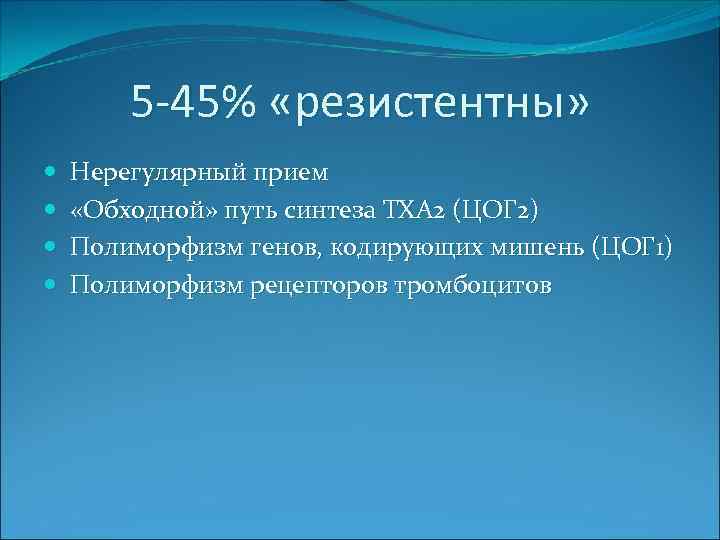 5-45% «резистентны»

- Нерегулярный прием
- «Обходной» путь синтеза ТХА2 (ЦОГ2)
- Полиморфизм генов, кодирующих мишень (ЦОГ1)
- Полиморфизм рецепторов тромбоцитов